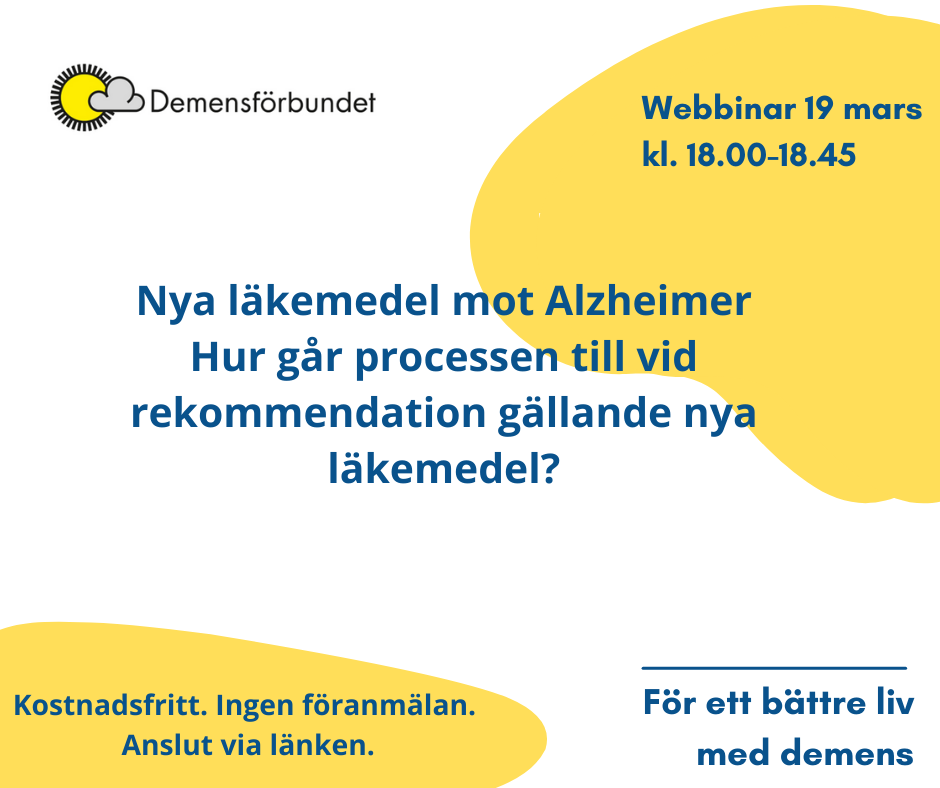 Demensförbundet

Webbinar 19 mars
kl. 18.00-18.45

Nya läkemedel mot Alzheimer
Hur går processen till vid rekommendation gällande nya läkemedel?

Kostnadsfritt. Ingen föranmälan.
Anslut via länken.

För ett bättre liv med demens